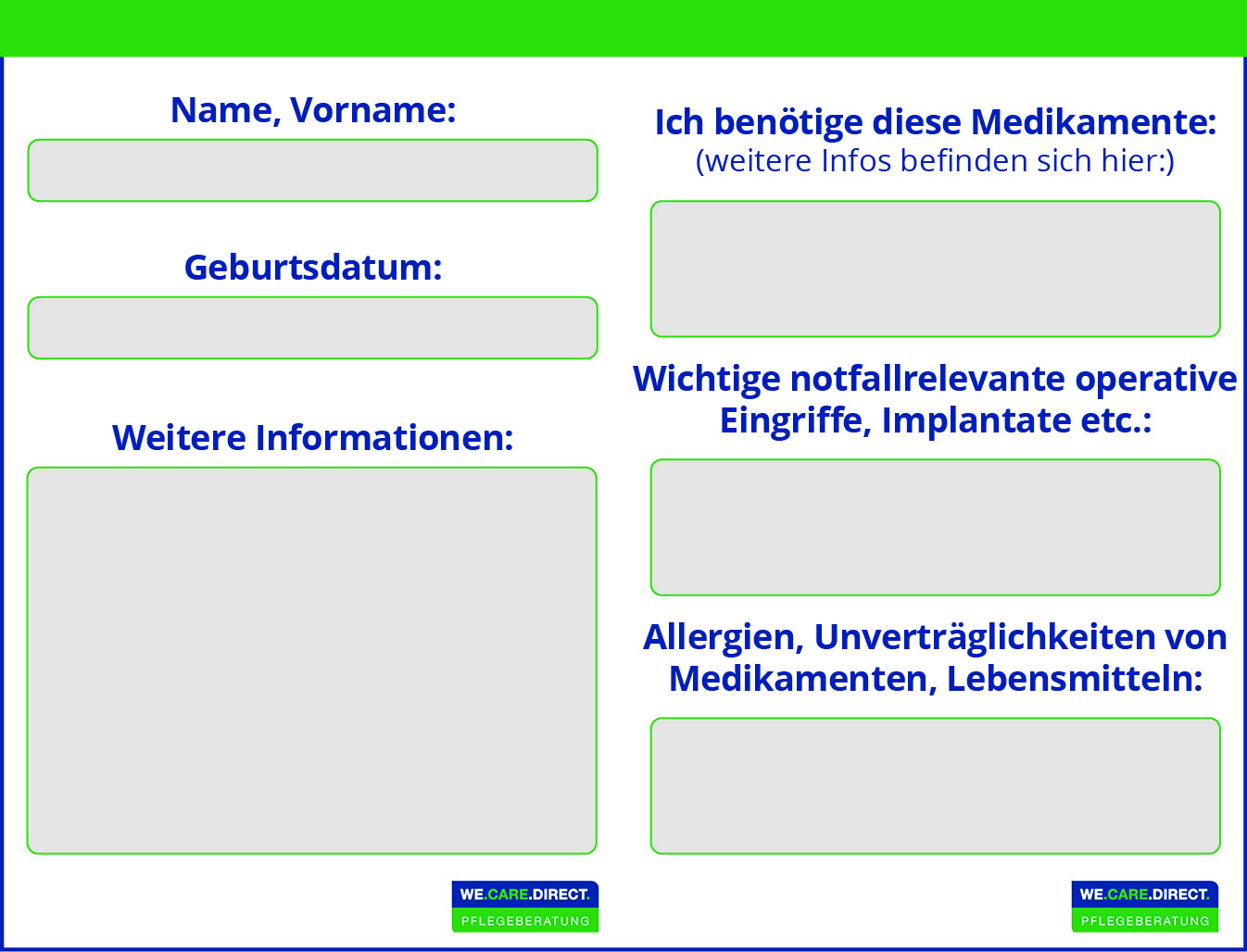 Name, Vorname:

Geburtsdatum:

Weitere Informationen:

WE.CARE.DIRECT.
PFLEGEBERATUNG

Ich benötige diese Medikamente:
(weitere Infos befinden sich hier:)

Wichtige notfallrelevante operative Eingriffe, Implantate etc.:

Allergien, Unverträglichkeiten von Medikamenten, Lebensmitteln:

WE.CARE.DIRECT.
PFLEGEBERATUNG